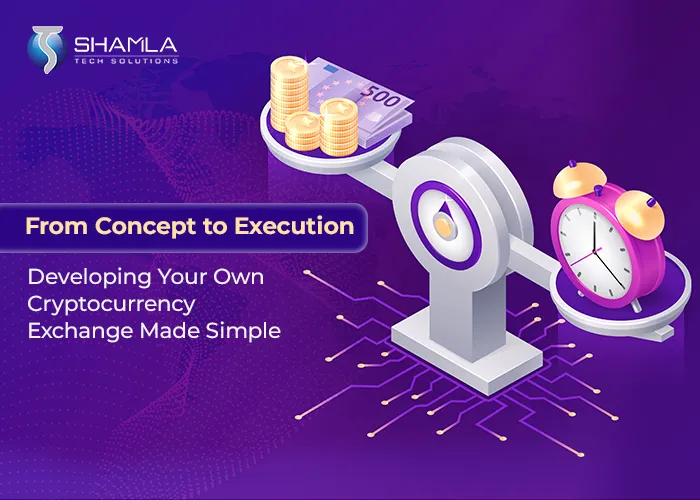 SHAMLA
TECH SOLUTIONS

500

From Concept to Execution

Developing Your Own Cryptocurrency Exchange Made Simple